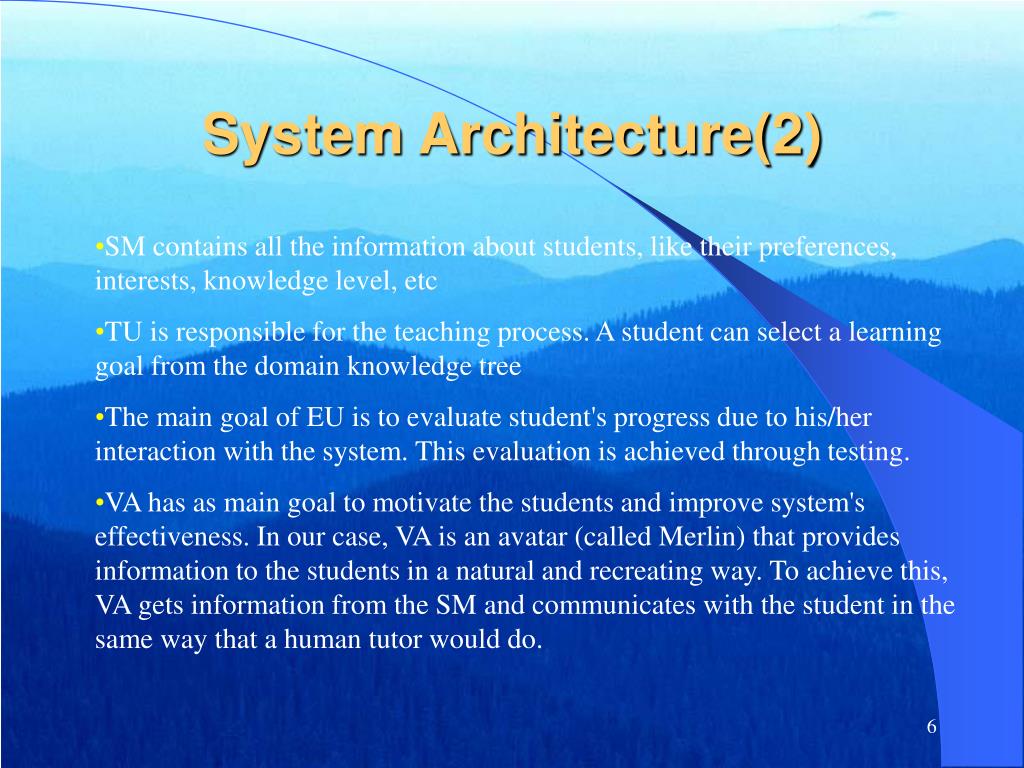 System Architecture(2)

•SM contains all the information about students, like their preferences, interests, knowledge level, etc

•TU is responsible for the teaching process. A student can select a learning goal from the domain knowledge tree

•The main goal of EU is to evaluate student's progress due to his/her interaction with the system. This evaluation is achieved through testing.

•VA has as main goal to motivate the students and improve system's effectiveness. In our case, VA is an avatar (called Merlin) that provides information to the students in a natural and recreating way. To achieve this, VA gets information from the SM and communicates with the student in the same way that a human tutor would do.

6